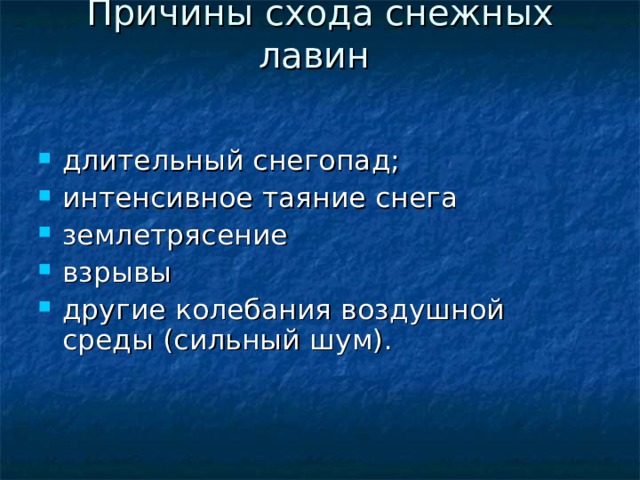 Причины схода снежных лавин

- длительный снегопад;
- интенсивное таяние снега
- землетрясение
- взрывы
- другие колебания воздушной среды (сильный шум).